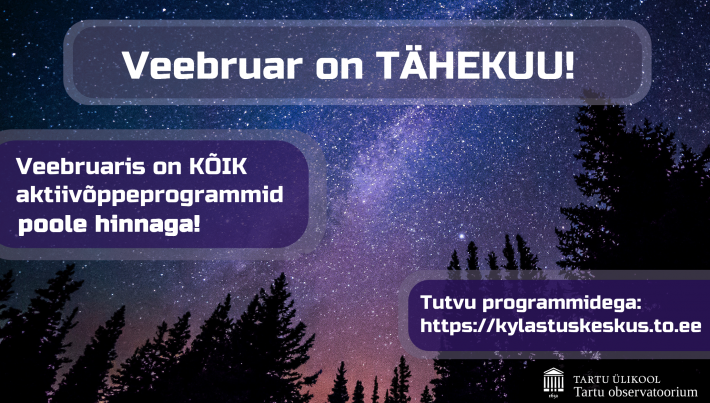 Veebruar on TÄHEKUU!

Veebruaris on KÕIK aktiivõppeprogrammid poole hinnaga!

Tutvu programmidega: https://kylastuskeskus.to.ee

TARTU ÜLIKOOL
Tartu observatoorium